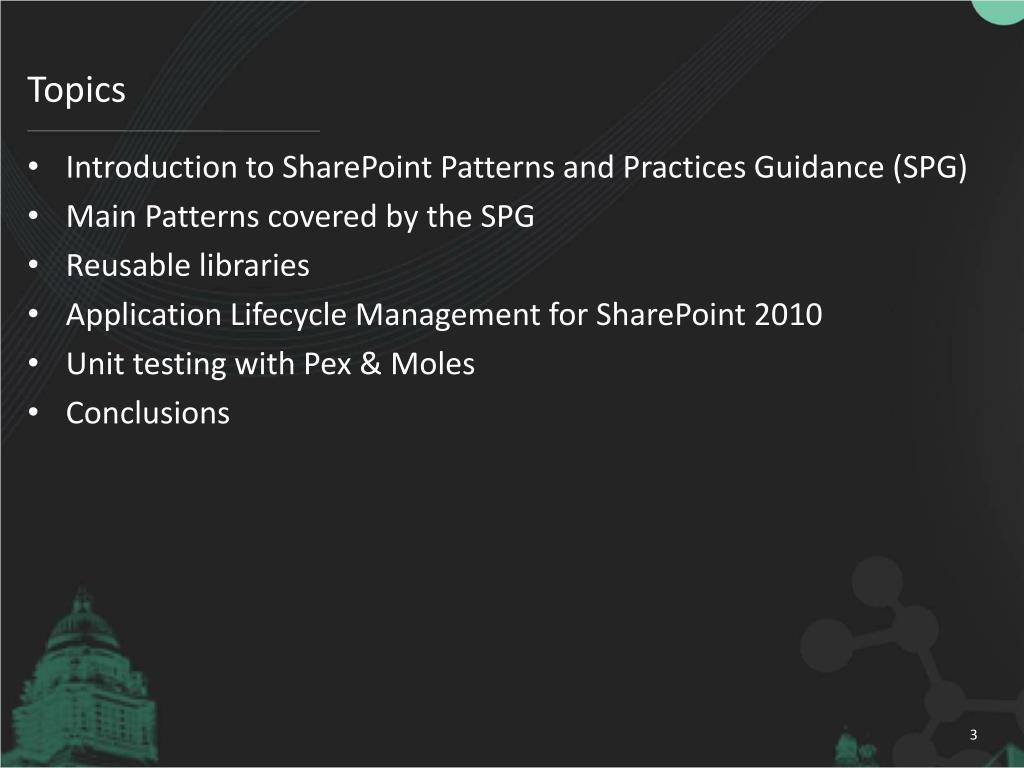 Topics

• Introduction to SharePoint Patterns and Practices Guidance (SPG)
• Main Patterns covered by the SPG
• Reusable libraries
• Application Lifecycle Management for SharePoint 2010
• Unit testing with Pex & Moles
• Conclusions

3